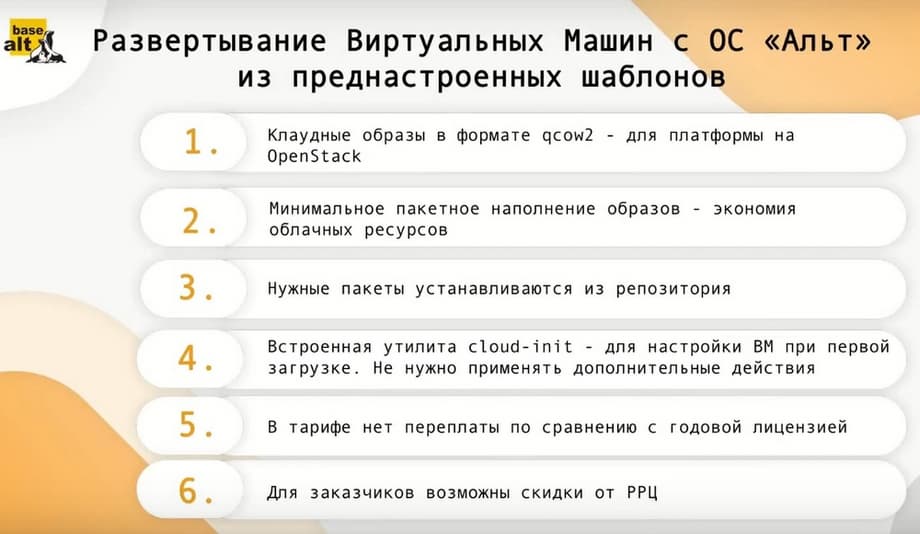 base alt

Развертывание Виртуальных Машин с ОС «Альт» из преднастроенных шаблонов

1. Клаудные образы в формате qcow2 - для платформы на OpenStack

2. Минимальное пакетное наполнение образов - экономия облачных ресурсов

3. Нужные пакеты устанавливаются из репозитория

4. Встроенная утилита cloud-init - для настройки ВМ при первой загрузке. Не нужно применять дополнительные действия

5. В тарифе нет переплаты по сравнению с годовой лицензией

6. Для заказчиков возможны скидки от РРЦ